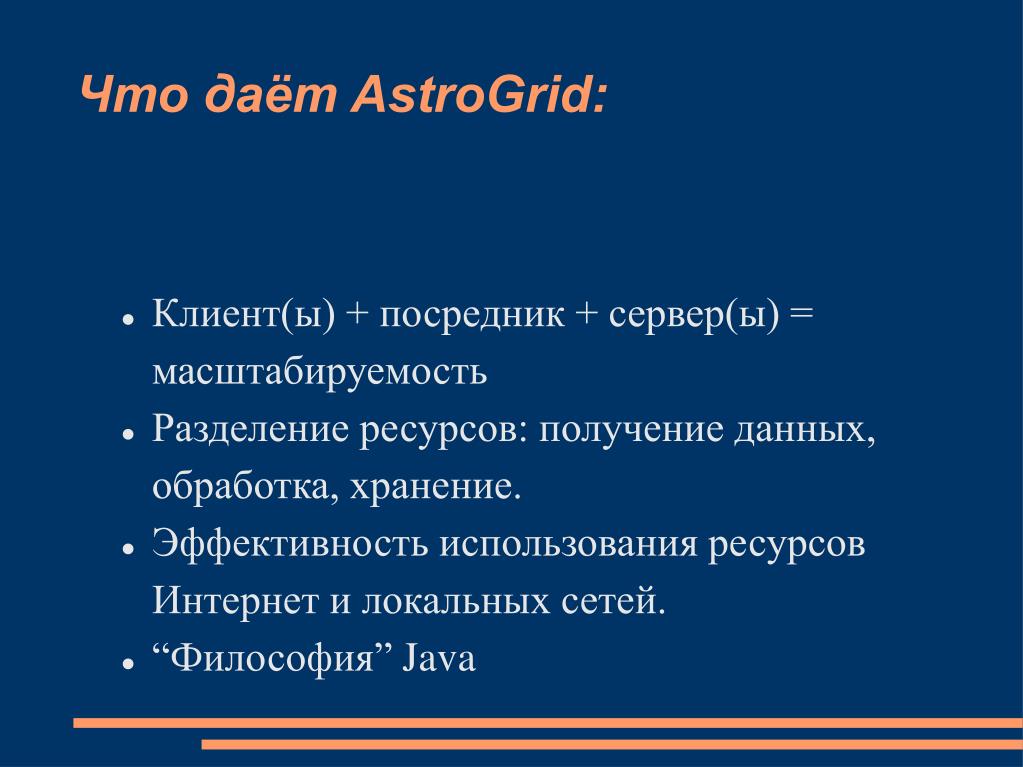 Что даёт AstroGrid:

- Клиент(ы) + посредник + сервер(ы) = масштабируемость
- Разделение ресурсов: получение данных, обработка, хранение.
- Эффективность использования ресурсов Интернет и локальных сетей.
- “Философия” Java